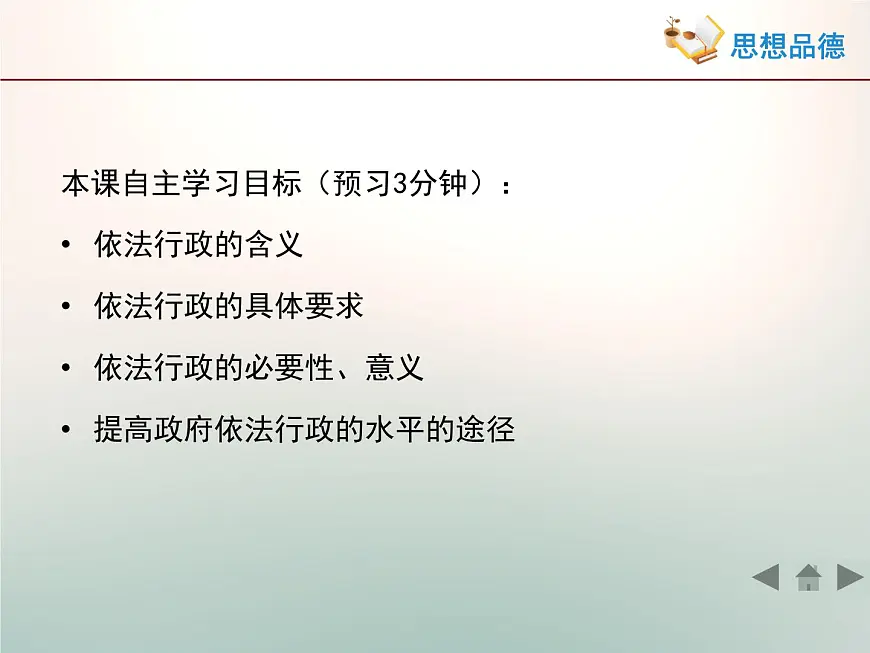 思想品德

本课自主学习目标（预习3分钟）：

• 依法行政的含义

• 依法行政的具体要求

• 依法行政的必要性、意义

• 提高政府依法行政的水平的途径